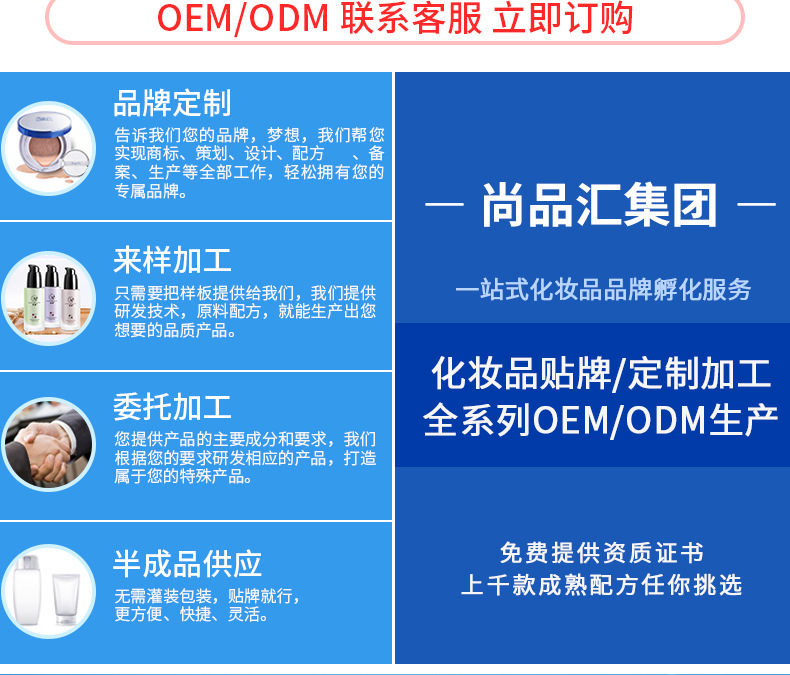 OEM/ODM 联系客服 立即订购

品牌定制

告诉我们您的品牌，梦想，我们帮您实现商标、策划、设计、配方 、备案、生产等全部工作，轻松拥有您的专属品牌。

来样加工

只需要把样板提供给我们，我们提供研发技术，原料配方，就能生产出您想要的品质产品。

委托加工

您提供产品的主要成分和要求，我们根据您的要求研发相应的产品，打造属于您的特殊产品。

半成品供应

无需灌装包装，贴牌就行，更方便、快捷、灵活。

— 尚品汇集团 —

一站式化妆品品牌孵化服务

化妆品贴牌/定制加工
全系列OEM/ODM生产

免费提供资质证书
上千款成熟配方任你挑选